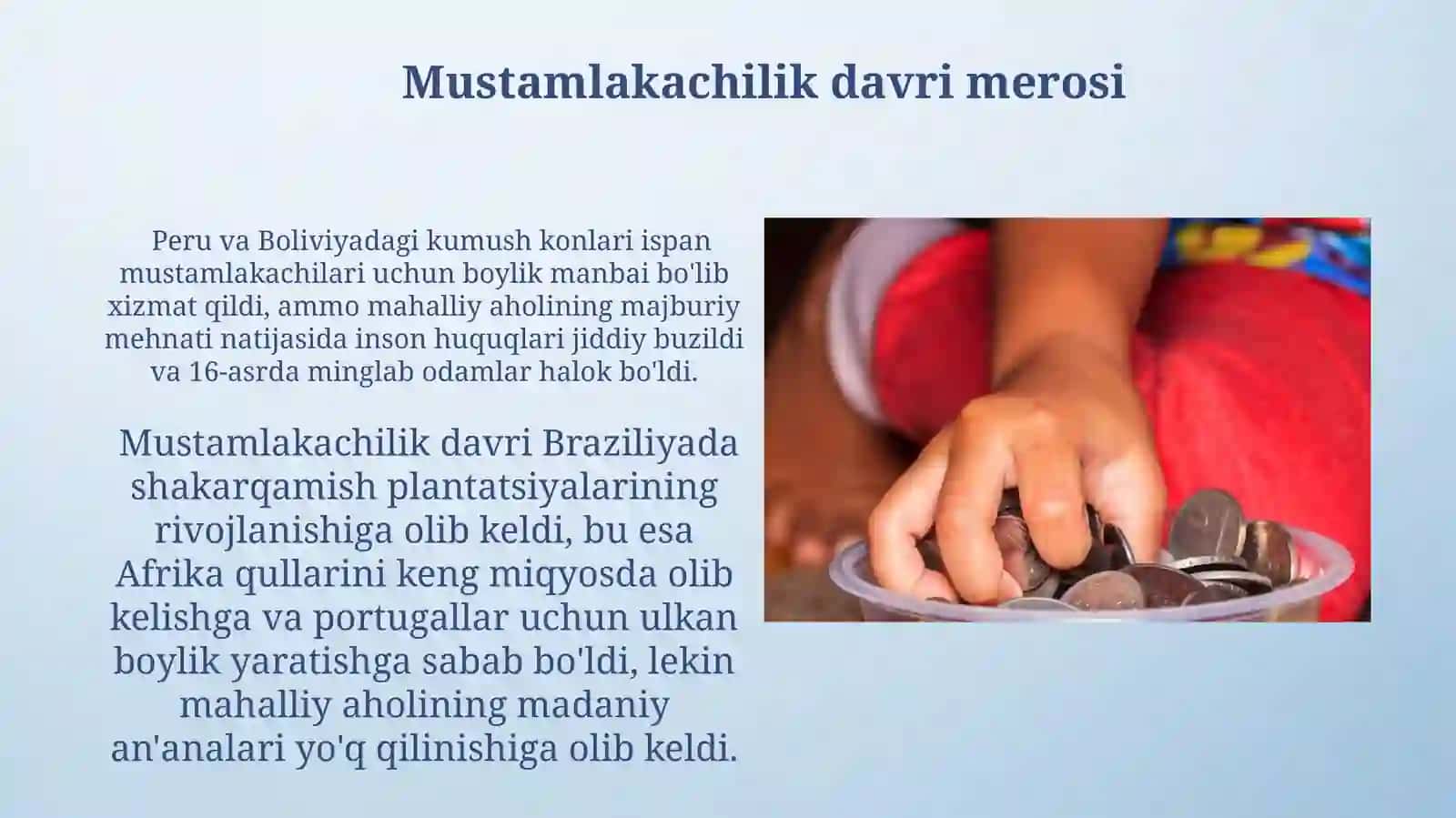 Mustamlakachilik davri merosi

Peru va Boliviyadagi kumush konlari ispan mustamlakachilari uchun boylik manbai bo'lib xizmat qildi, ammo mahalliy aholining majburiy mehnati natijasida inson huquqlari jiddiy buzildi va 16-asrda minglab odamlar halok bo'ldi.

Mustamlakachilik davri Braziliyada shakarqamish plantatsiyalarining rivojlanishiga olib keldi, bu esa Afrika qullarini keng miqyosda olib kelishga va portugallar uchun ulkan boylik yaratishga sabab bo'ldi, lekin mahalliy aholining madaniy an'analari yo'q qilinishiga olib keldi.